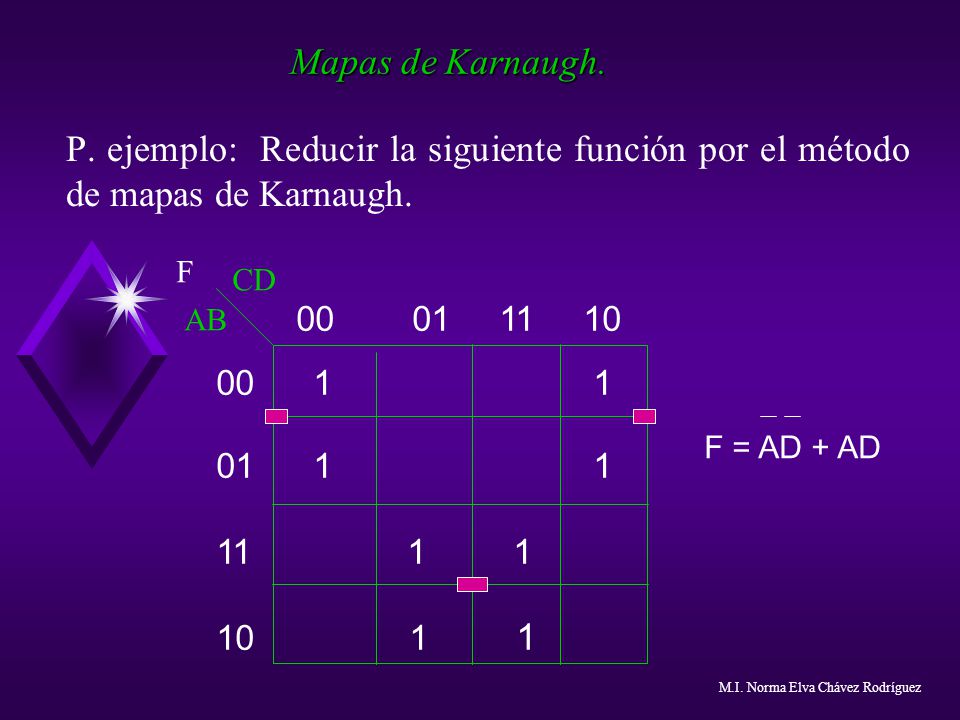 Mapas de Karnaugh.

P. ejemplo: Reducir la siguiente función por el método de mapas de Karnaugh.

F

| AB \ CD | 00 | 01 | 11 | 10 |
|---|---|---|---|---|
| 00 | 1 | | | 1 |
| 01 | 1 | | | 1 |
| 11 | | 1 | 1 | |
| 10 | | 1 | 1 | |

$F = \overline{A}\,\overline{D} + AD$

M.I. Norma Elva Chávez Rodríguez